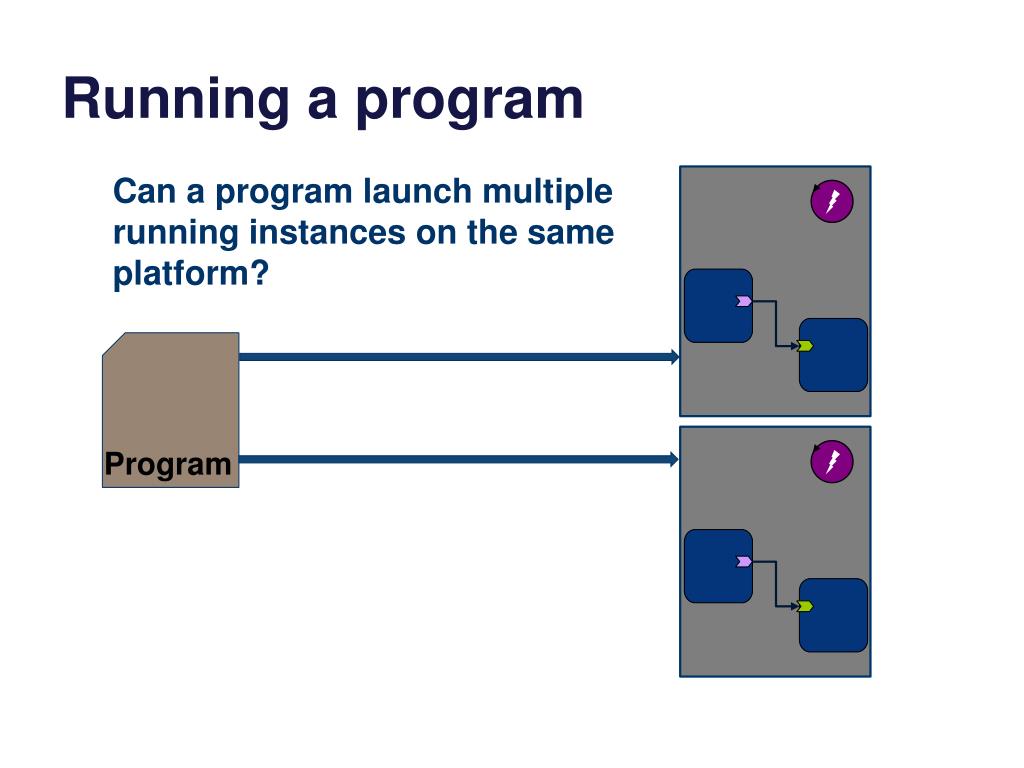 Running a program

Can a program launch multiple running instances on the same platform?

Program